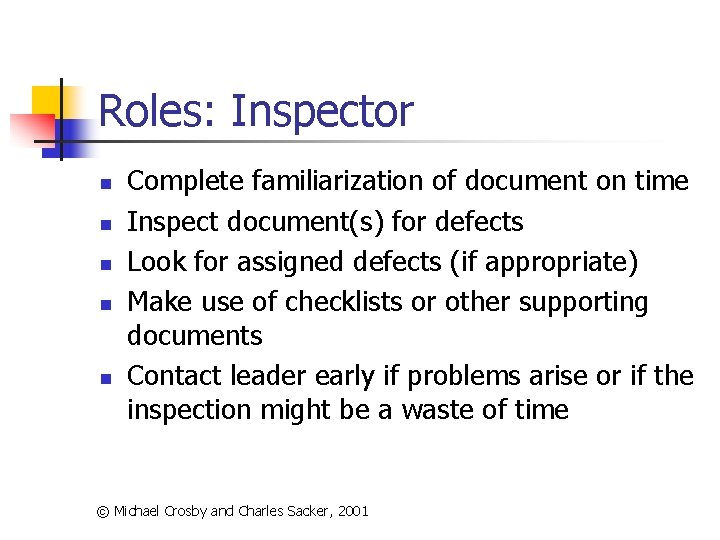 Roles: Inspector

- Complete familiarization of document on time
- Inspect document(s) for defects
- Look for assigned defects (if appropriate)
- Make use of checklists or other supporting documents
- Contact leader early if problems arise or if the inspection might be a waste of time

© Michael Crosby and Charles Sacker, 2001